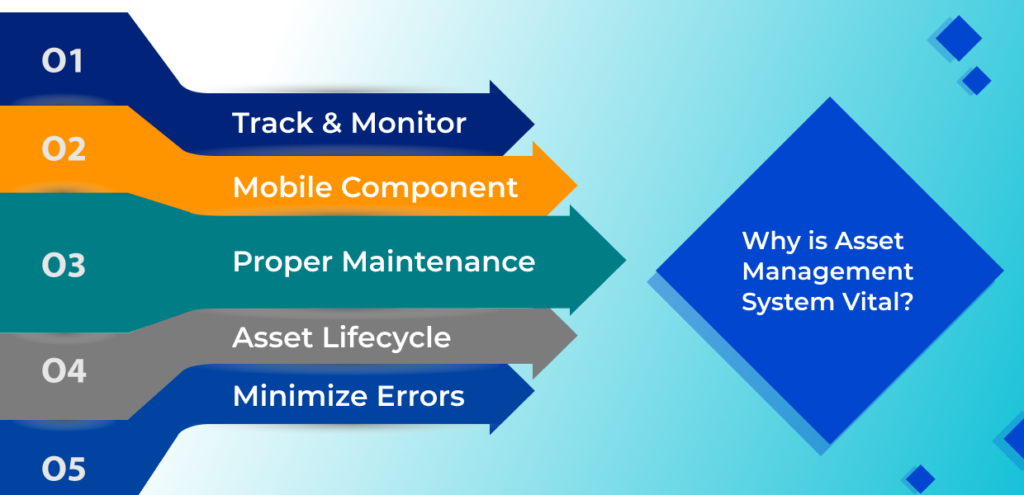 01
Track & Monitor
02
Mobile Component
03
Proper Maintenance
04
Asset Lifecycle
Minimize Errors
05

Why is Asset Management System Vital?